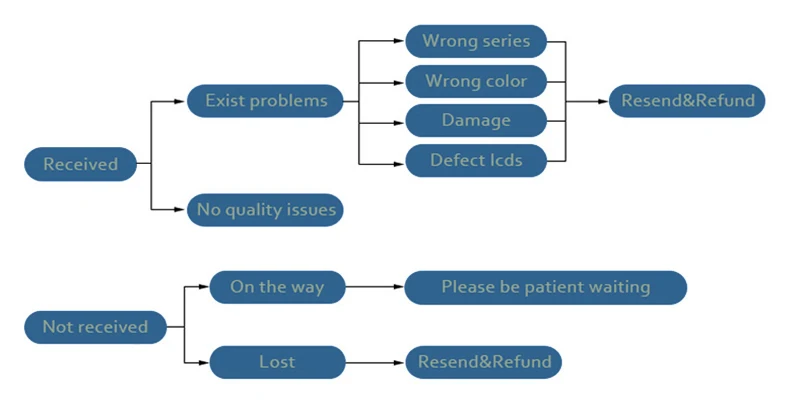 Received
Exist problems
Wrong series
Wrong color
Damage
Defect lcds
Resend&Refund
No quality issues

Not received
On the way
Please be patient waiting
Lost
Resend&Refund